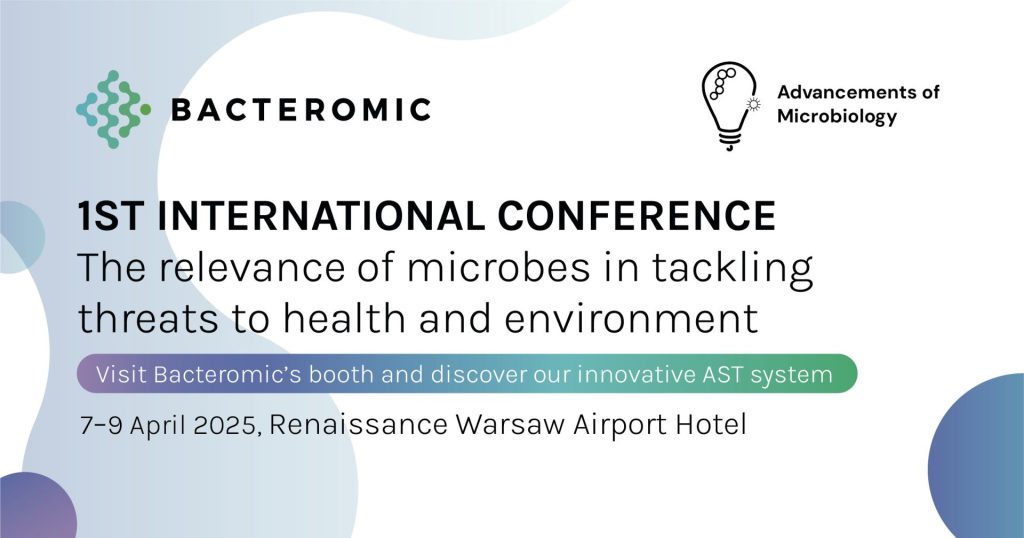 BACTEROMIC

Advancements of Microbiology

1ST INTERNATIONAL CONFERENCE
The relevance of microbes in tackling threats to health and environment

Visit Bacteromic's booth and discover our innovative AST system

7–9 April 2025, Renaissance Warsaw Airport Hotel